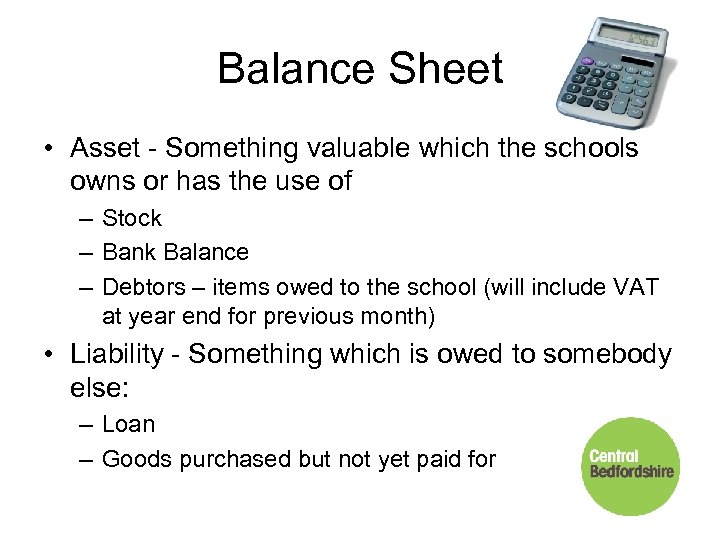 Balance Sheet

• Asset - Something valuable which the schools owns or has the use of
– Stock
– Bank Balance
– Debtors – items owed to the school (will include VAT at year end for previous month)

• Liability - Something which is owed to somebody else:
– Loan
– Goods purchased but not yet paid for

Central Bedfordshire